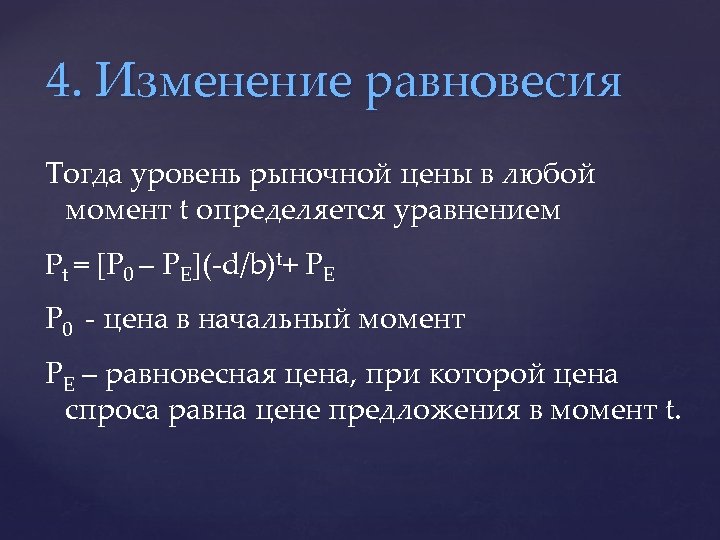 4. Изменение равновесия

Тогда уровень рыночной цены в любой момент t определяется уравнением

$P_t = [P_0 – P_E](-d/b)^t + P_E$

$P_0$ - цена в начальный момент

$P_E$ – равновесная цена, при которой цена спроса равна цене предложения в момент t.